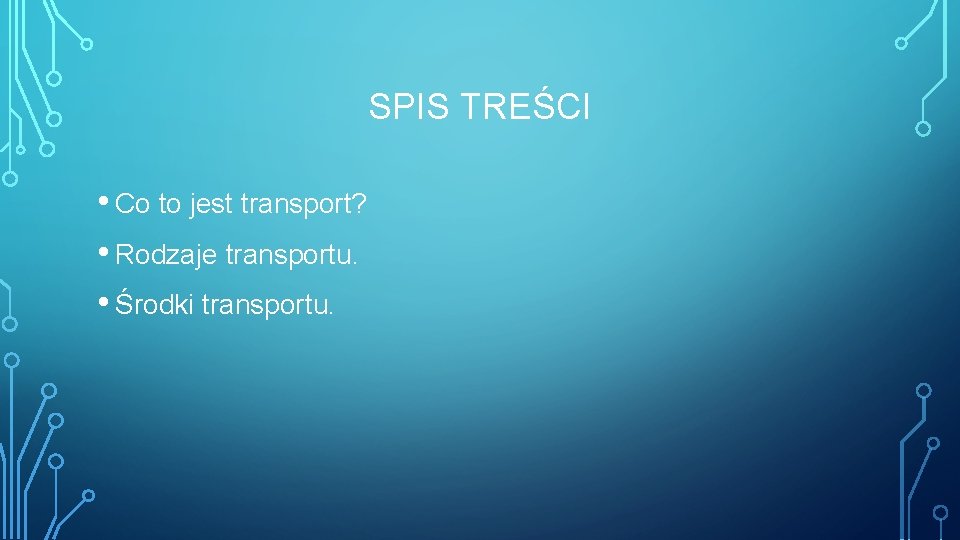 SPIS TREŚCI

• Co to jest transport?
• Rodzaje transportu.
• Środki transportu.